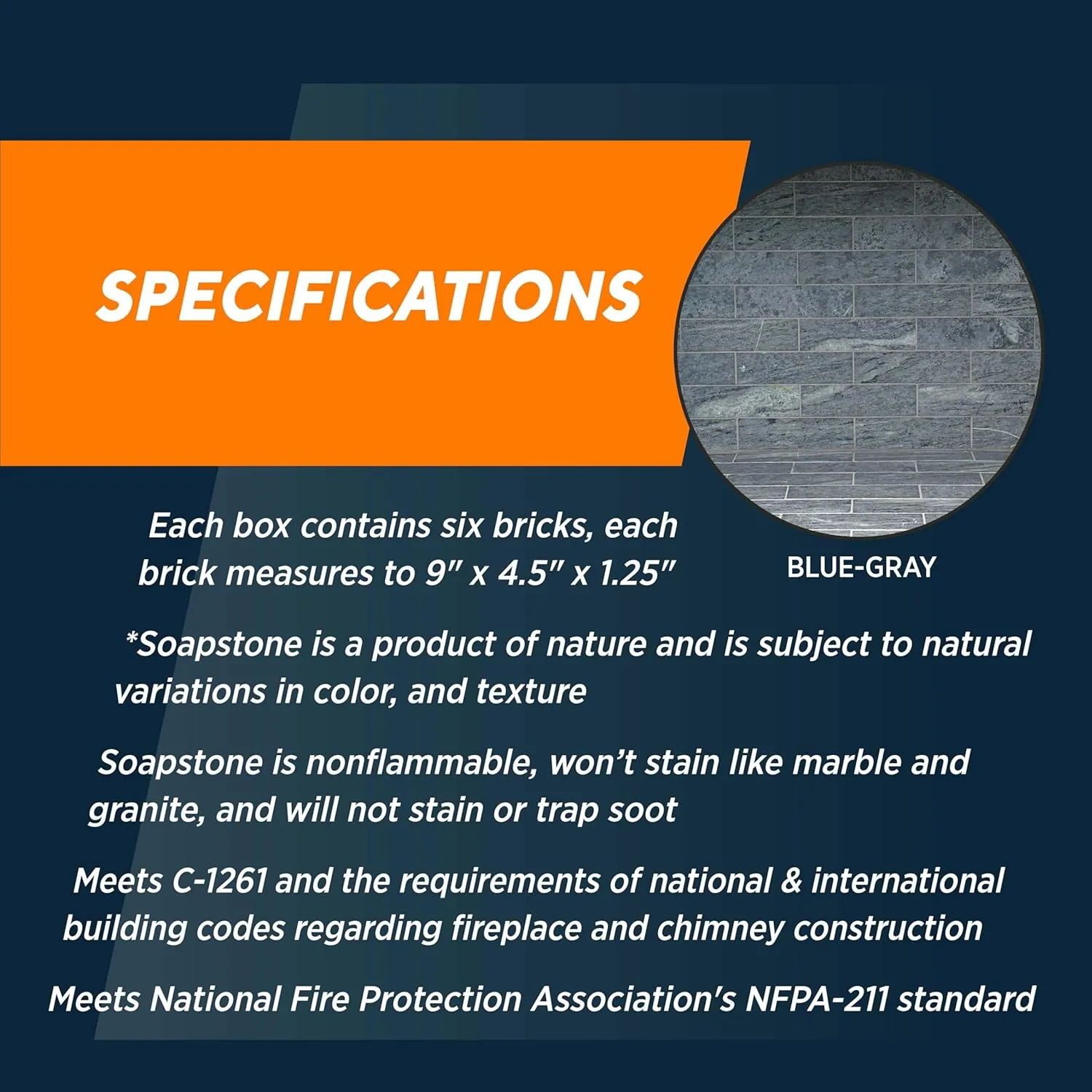 SPECIFICATIONS

BLUE-GRAY

Each box contains six bricks, each brick measures to 9" x 4.5" x 1.25"

*Soapstone is a product of nature and is subject to natural variations in color, and texture

Soapstone is nonflammable, won't stain like marble and granite, and will not stain or trap soot

Meets C-1261 and the requirements of national & international building codes regarding fireplace and chimney construction

Meets National Fire Protection Association's NFPA-211 standard